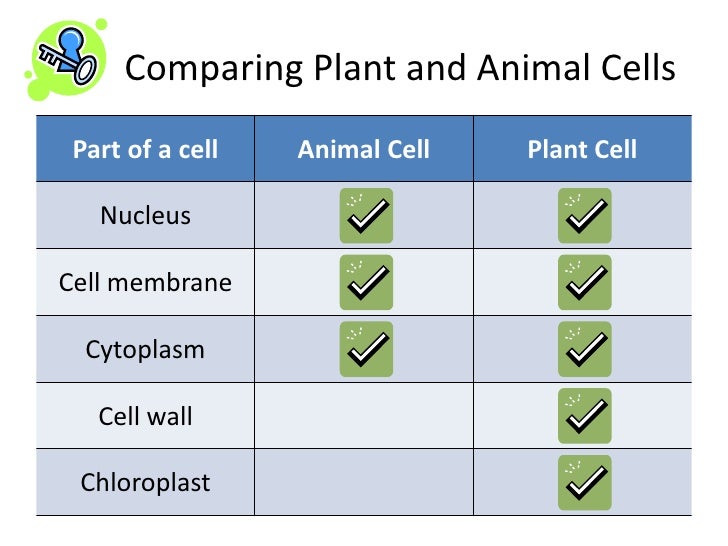 Comparing Plant and Animal Cells

| Part of a cell | Animal Cell | Plant Cell |
|---|---|---|
| Nucleus | ✓ | ✓ |
| Cell membrane | ✓ | ✓ |
| Cytoplasm | ✓ | ✓ |
| Cell wall | | ✓ |
| Chloroplast | | ✓ |